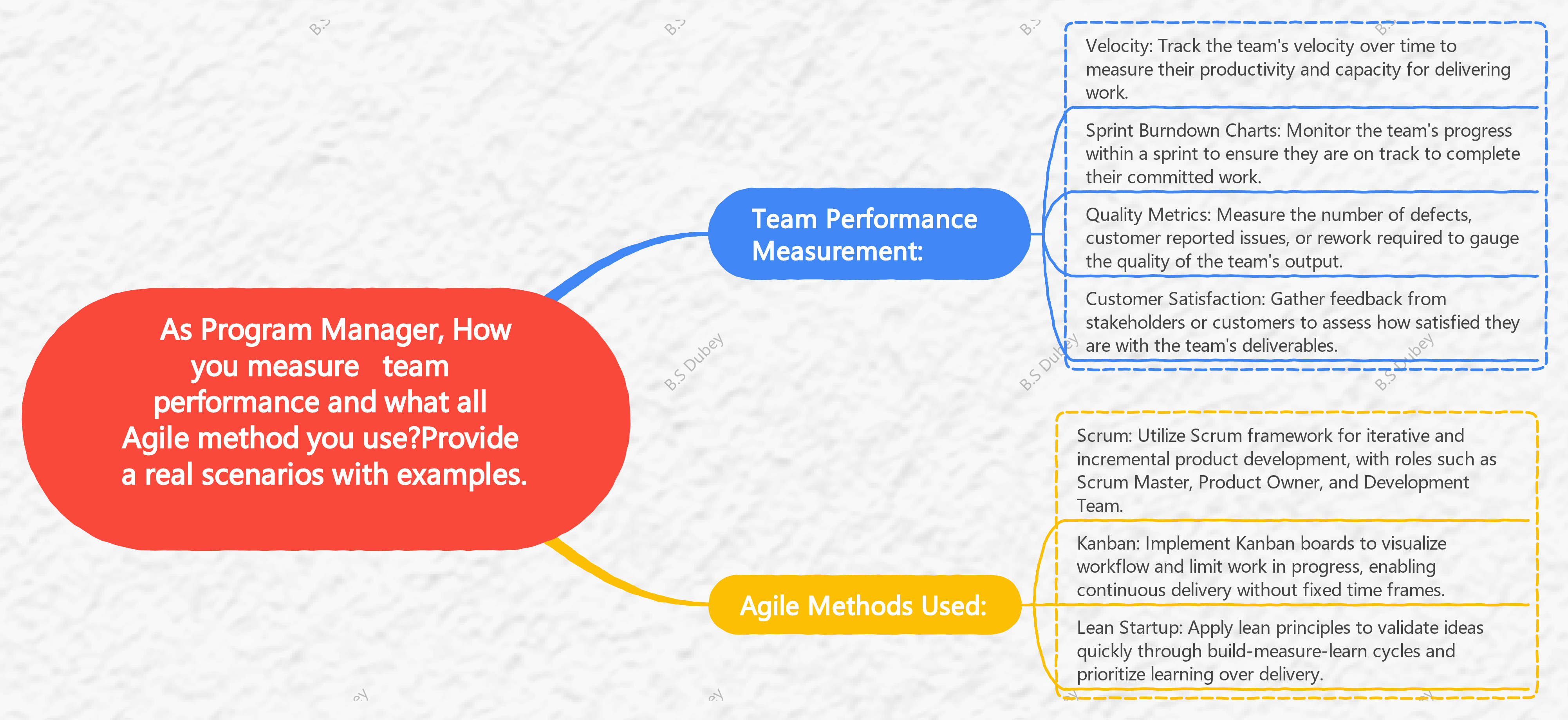 As Program Manager, How you measure team performance and what all Agile method you use?Provide a real scenarios with examples.

Team Performance Measurement:

Velocity: Track the team's velocity over time to measure their productivity and capacity for delivering work.

Sprint Burndown Charts: Monitor the team's progress within a sprint to ensure they are on track to complete their committed work.

Quality Metrics: Measure the number of defects, customer reported issues, or rework required to gauge the quality of the team's output.

Customer Satisfaction: Gather feedback from stakeholders or customers to assess how satisfied they are with the team's deliverables.

Agile Methods Used:

Scrum: Utilize Scrum framework for iterative and incremental product development, with roles such as Scrum Master, Product Owner, and Development Team.

Kanban: Implement Kanban boards to visualize workflow and limit work in progress, enabling continuous delivery without fixed time frames.

Lean Startup: Apply lean principles to validate ideas quickly through build-measure-learn cycles and prioritize learning over delivery.

B.S Dubey B.S Dubey B.S Dubey